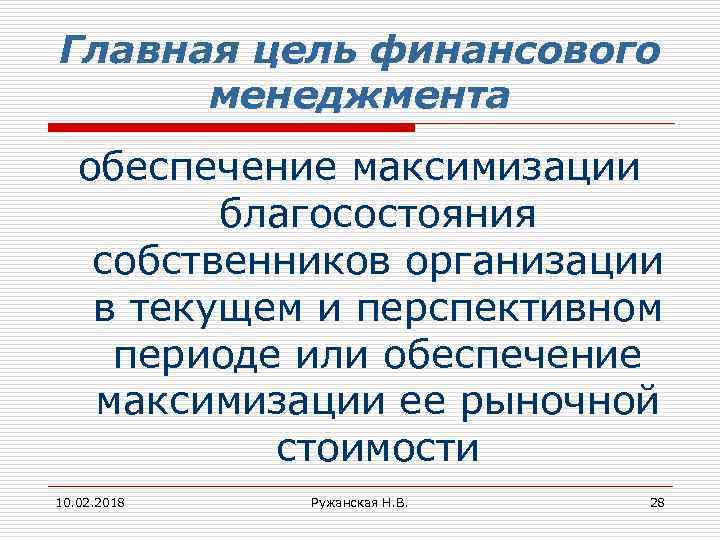 Главная цель финансового менеджмента

обеспечение максимизации благосостояния собственников организации в текущем и перспективном периоде или обеспечение максимизации ее рыночной стоимости

10.02.2018 Ружанская Н.В. 28